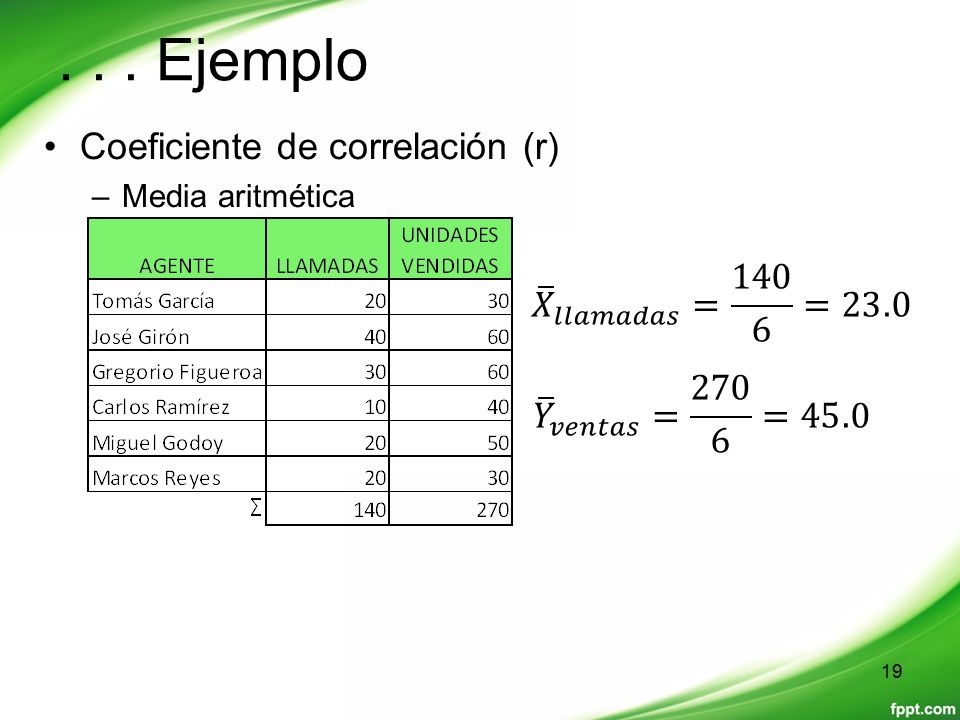 . . . Ejemplo

• Coeficiente de correlación (r)

– Media aritmética

| AGENTE | LLAMADAS | UNIDADES VENDIDAS |
|---|---|---|
| Tomás García | 20 | 30 |
| José Girón | 40 | 60 |
| Gregorio Figueroa | 30 | 60 |
| Carlos Ramírez | 10 | 40 |
| Miguel Godoy | 20 | 50 |
| Marcos Reyes | 20 | 30 |
| $\Sigma$ | 140 | 270 |

$\bar{X}_{llamadas} = \frac{140}{6} = 23.0$

$\bar{Y}_{ventas} = \frac{270}{6} = 45.0$

19

fppt.com